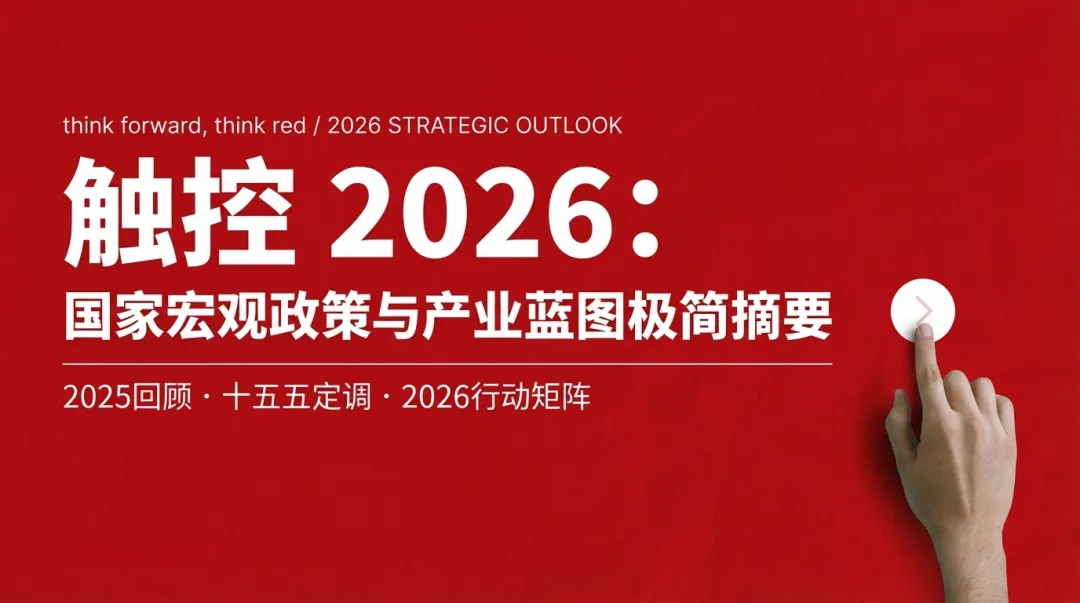 think forward, think red / 2026 STRATEGIC OUTLOOK

触控 2026：

国家宏观政策与产业蓝图极简摘要

2025回顾 · 十五五定调 · 2026行动矩阵